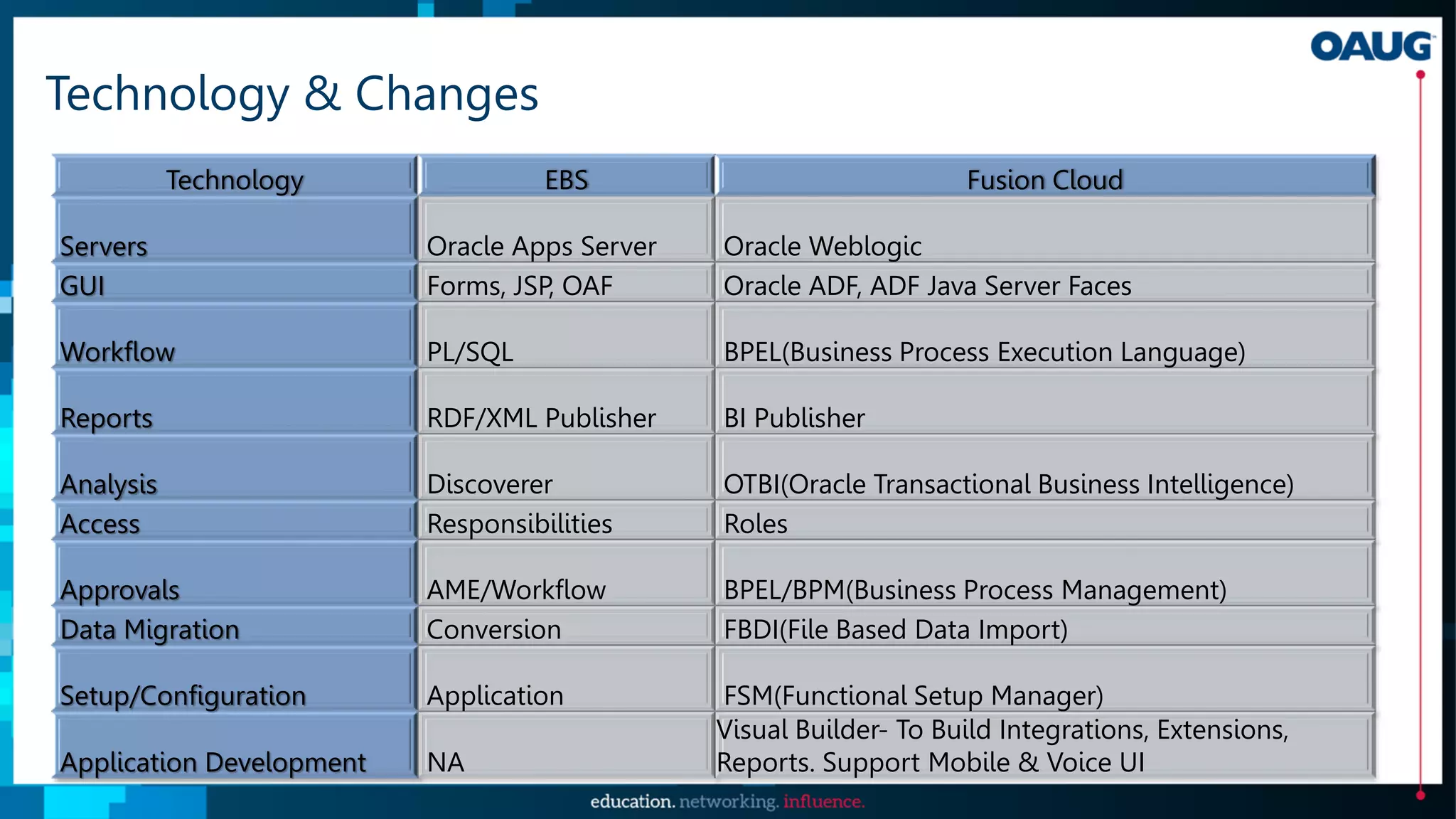 OAUG

Technology & Changes

| Technology | EBS | Fusion Cloud |
|---|---|---|
| Servers | Oracle Apps Server | Oracle Weblogic |
| GUI | Forms, JSP, OAF | Oracle ADF, ADF Java Server Faces |
| Workflow | PL/SQL | BPEL(Business Process Execution Language) |
| Reports | RDF/XML Publisher | BI Publisher |
| Analysis | Discoverer | OTBI(Oracle Transactional Business Intelligence) |
| Access | Responsibilities | Roles |
| Approvals | AME/Workflow | BPEL/BPM(Business Process Management) |
| Data Migration | Conversion | FBDI(File Based Data Import) |
| Setup/Configuration | Application | FSM(Functional Setup Manager) |
| Application Development | NA | Visual Builder- To Build Integrations, Extensions, Reports. Support Mobile & Voice UI |

education. networking. influence.